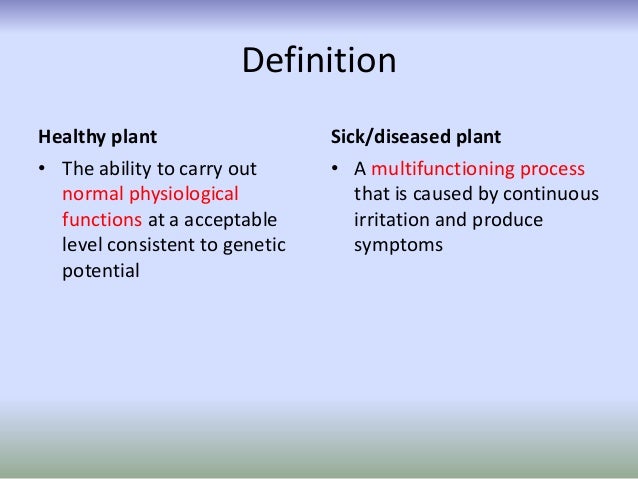 Definition

Healthy plant

• The ability to carry out normal physiological functions at a acceptable level consistent to genetic potential

Sick/diseased plant

• A multifunctioning process that is caused by continuous irritation and produce symptoms